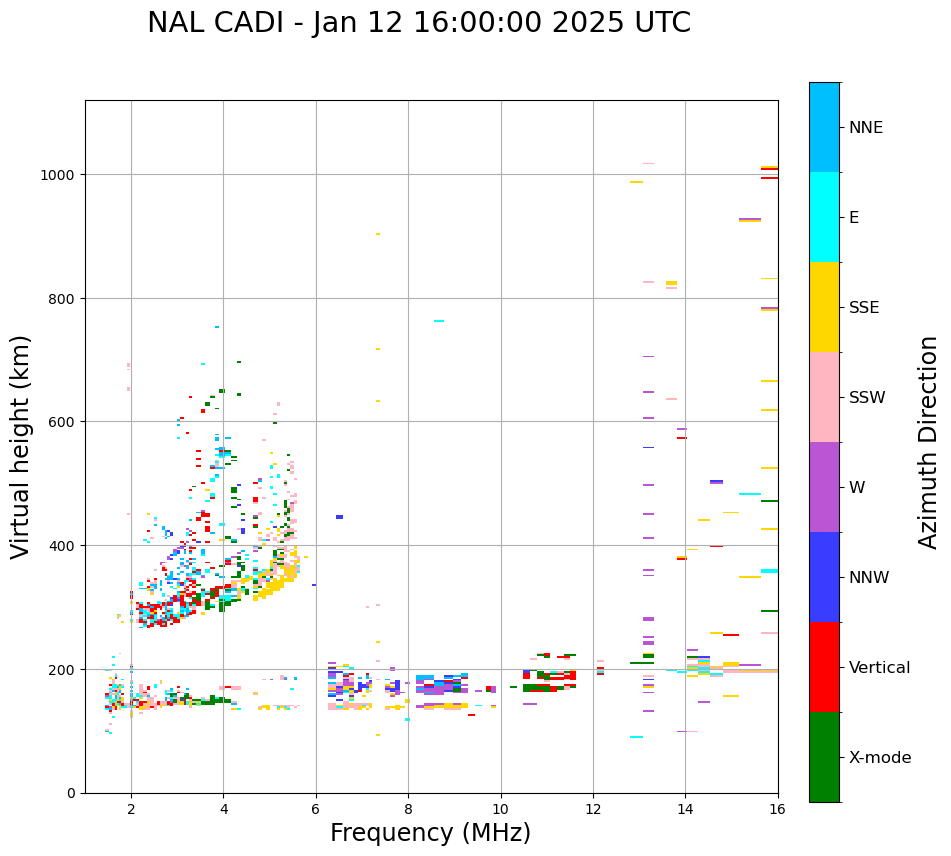 NAL CADI - Jan 12 16:00:00 2025 UTC

Virtual height (km)

1000
800
600
400
200
0

2
4
6
8
10
12
14
16

Frequency (MHz)

NNE
E
SSE
SSW
W
NNW
Vertical
X-mode

Azimuth Direction